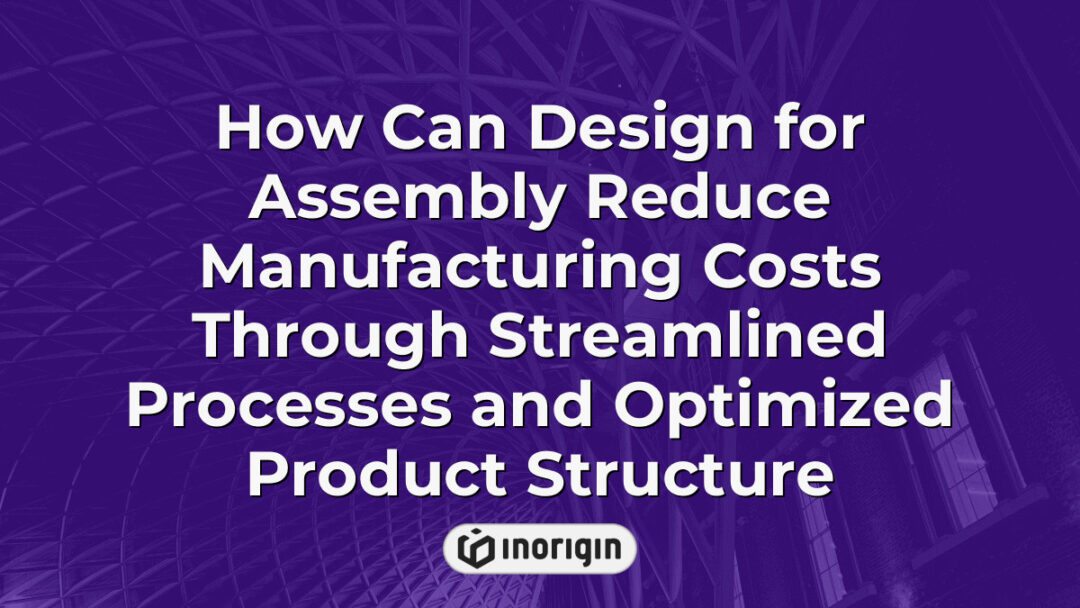 How Can Design for Assembly Reduce Manufacturing Costs Through Streamlined Processes and Optimized Product Structure

inorigin